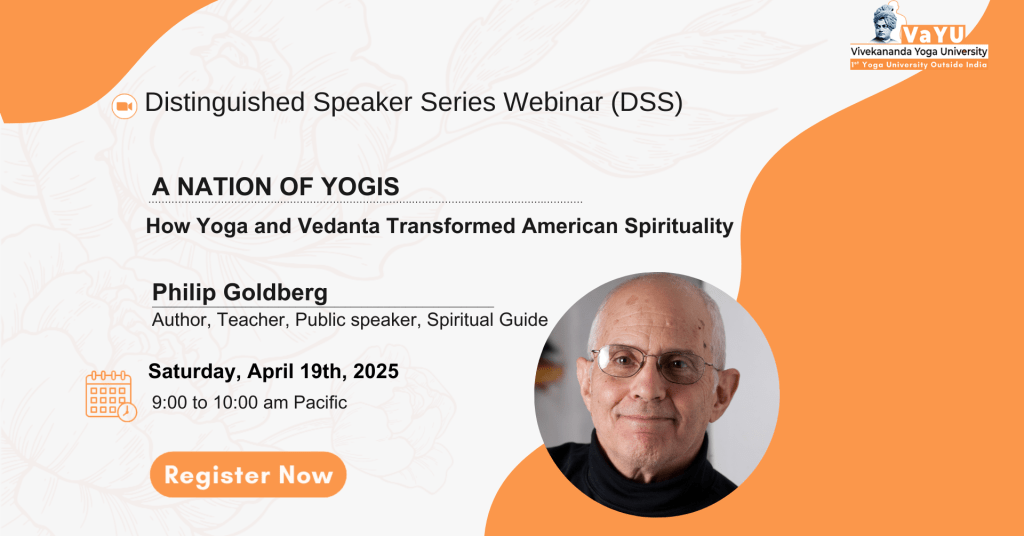 VaYU
Vivekananda Yoga University
1st Yoga University Outside India

Distinguished Speaker Series Webinar (DSS)

A NATION OF YOGIS

How Yoga and Vedanta Transformed American Spirituality

Philip Goldberg

Author, Teacher, Public speaker, Spiritual Guide

Saturday, April 19th, 2025

9:00 to 10:00 am Pacific

Register Now